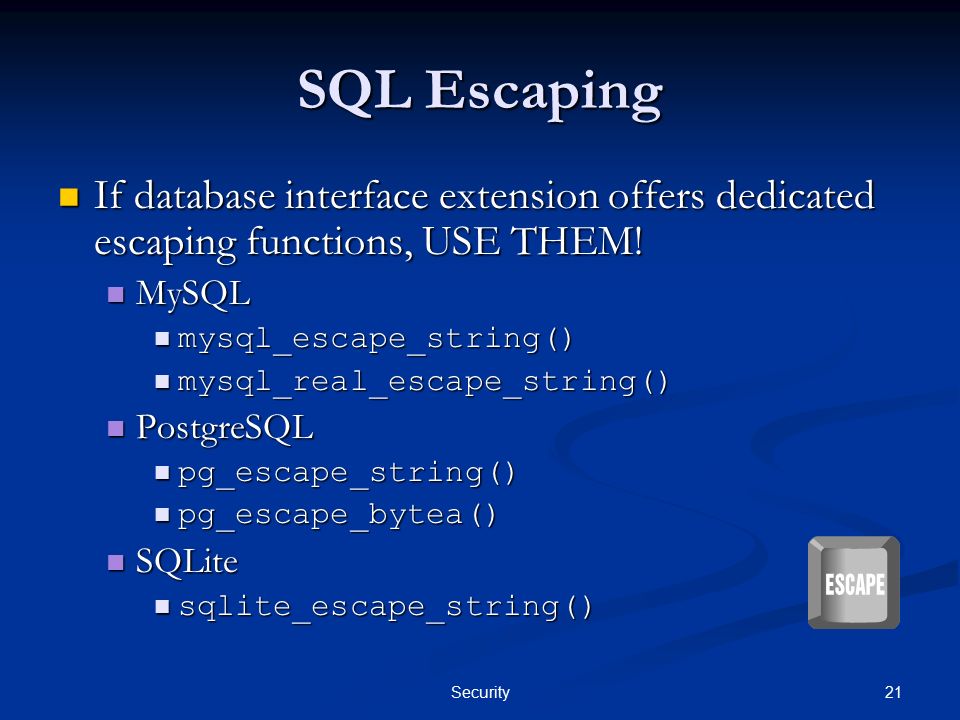 SQL Escaping

If database interface extension offers dedicated escaping functions, USE THEM!

MySQL

mysql_escape_string()

mysql_real_escape_string()

PostgreSQL

pg_escape_string()

pg_escape_bytea()

SQLite

sqlite_escape_string()

ESCAPE

Security

21